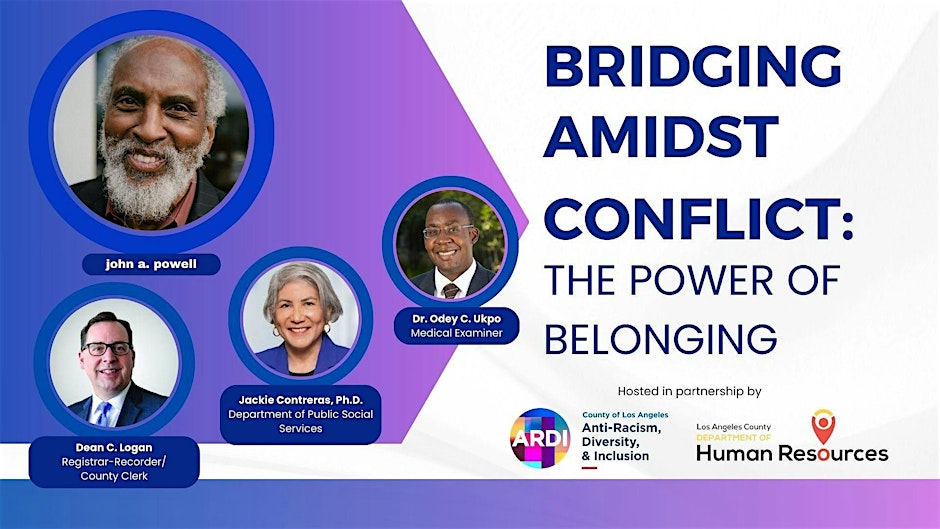 john a. powell

Dean C. Logan
Registrar-Recorder/ County Clerk

Jackie Contreras, Ph.D.
Department of Public Social Services

Dr. Odey C. Ukpo
Medical Examiner

BRIDGING AMIDST CONFLICT: THE POWER OF BELONGING

Hosted in partnership by

ARDI
County of Los Angeles
Anti-Racism, Diversity, & Inclusion

Los Angeles County
DEPARTMENT OF
Human Resources